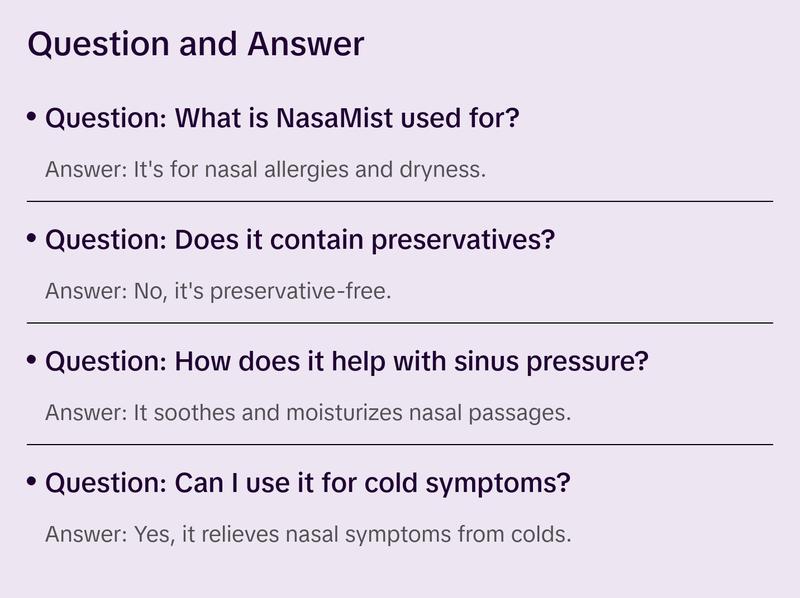 Question and Answer

• Question: What is NasaMist used for?

Answer: It's for nasal allergies and dryness.

• Question: Does it contain preservatives?

Answer: No, it's preservative-free.

• Question: How does it help with sinus pressure?

Answer: It soothes and moisturizes nasal passages.

• Question: Can I use it for cold symptoms?

Answer: Yes, it relieves nasal symptoms from colds.